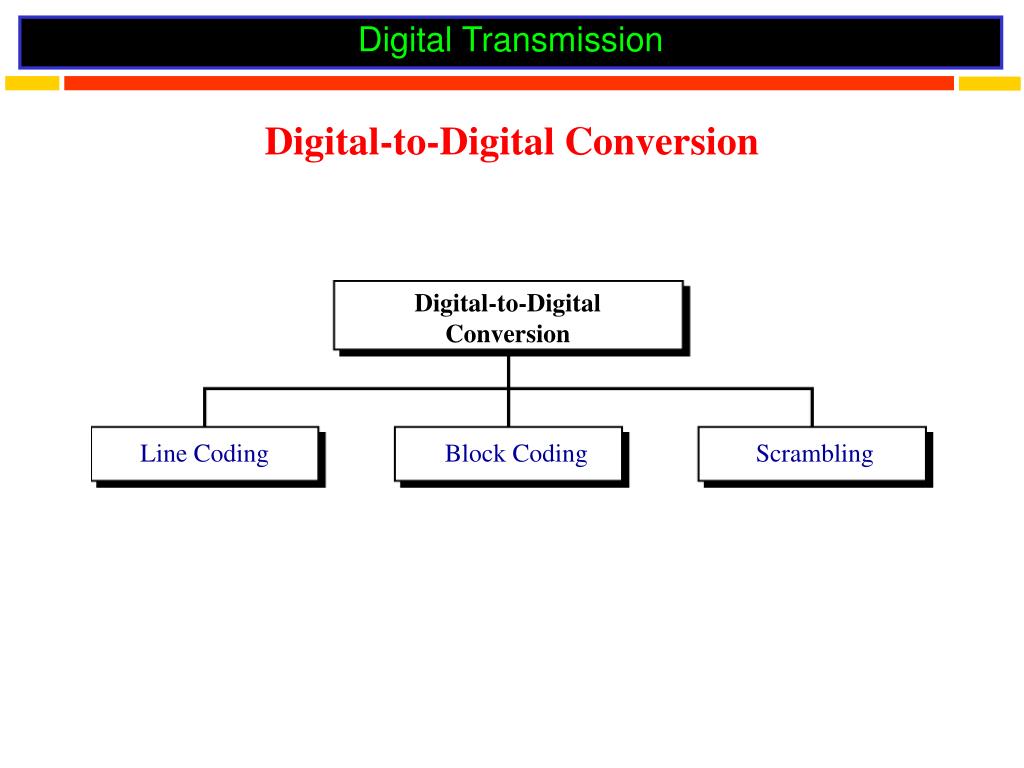 Digital Transmission

Digital-to-Digital Conversion

Digital-to-Digital Conversion

Line Coding

Block Coding

Scrambling